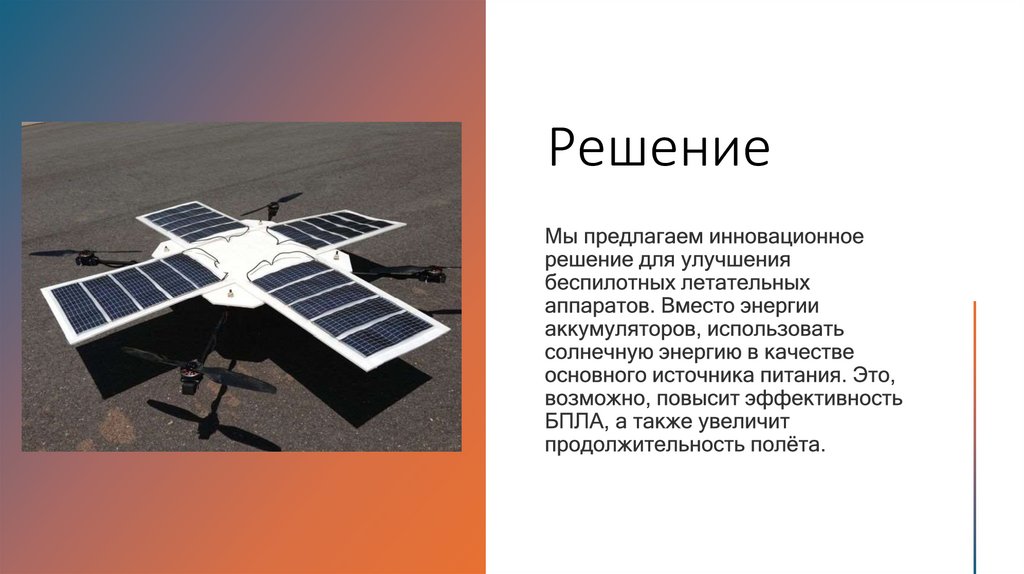 Решение

Мы предлагаем инновационное решение для улучшения беспилотных летательных аппаратов. Вместо энергии аккумуляторов, использовать солнечную энергию в качестве основного источника питания. Это, возможно, повысит эффективность БПЛА, а также увеличит продолжительность полёта.